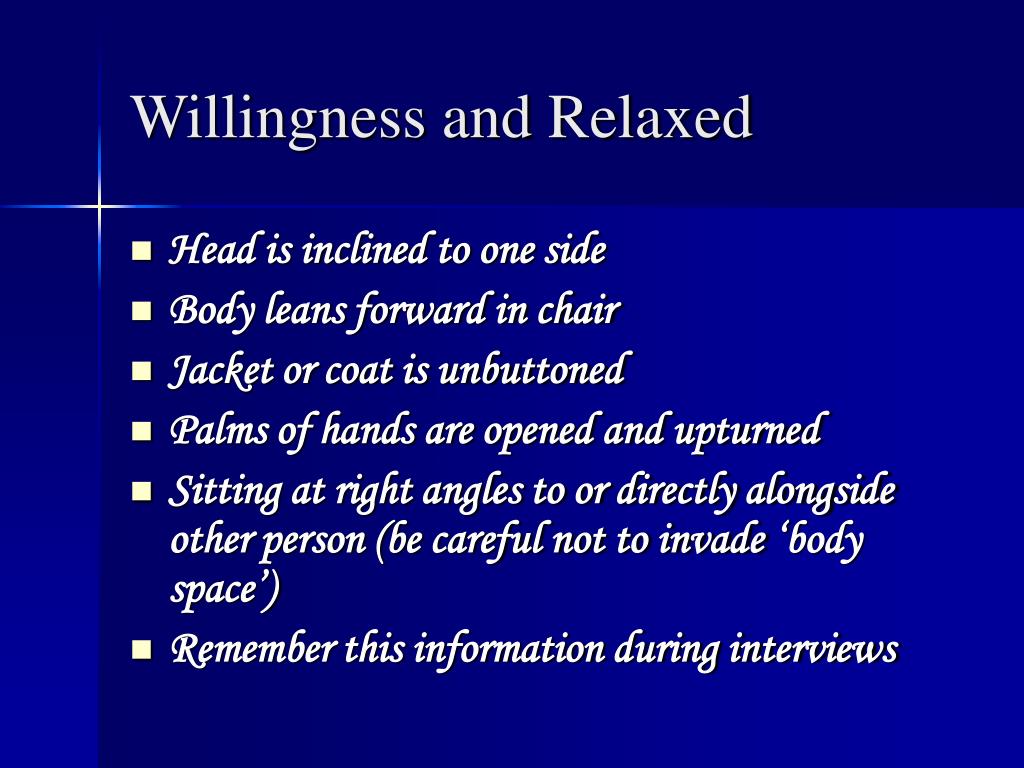 Willingness and Relaxed

- Head is inclined to one side
- Body leans forward in chair
- Jacket or coat is unbuttoned
- Palms of hands are opened and upturned
- Sitting at right angles to or directly alongside other person (be careful not to invade ‘body space’)
- Remember this information during interviews